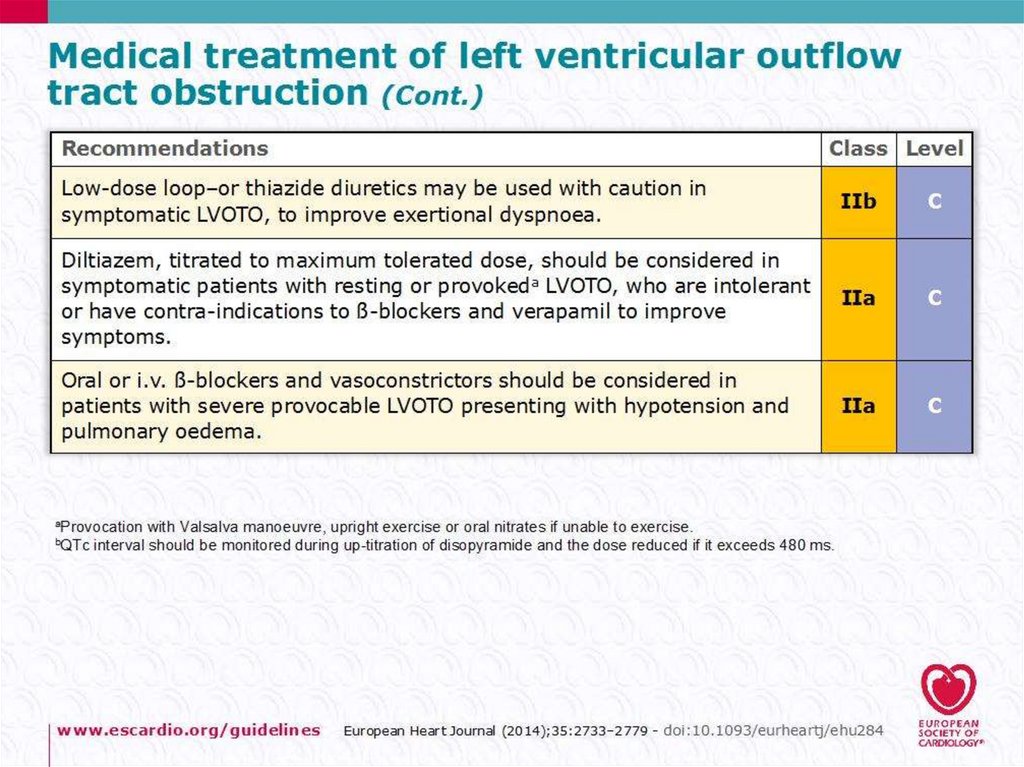 Medical treatment of left ventricular outflow tract obstruction (Cont.)

| Recommendations | Class | Level |
|---|---|---|
| Low-dose loop–or thiazide diuretics may be used with caution in symptomatic LVOTO, to improve exertional dyspnoea. | IIb | C |
| Diltiazem, titrated to maximum tolerated dose, should be considered in symptomatic patients with resting or provoked$^a$ LVOTO, who are intolerant or have contra-indications to ß-blockers and verapamil to improve symptoms. | IIa | C |
| Oral or i.v. ß-blockers and vasoconstrictors should be considered in patients with severe provocable LVOTO presenting with hypotension and pulmonary oedema. | IIa | C |

$^a$Provocation with Valsalva manoeuvre, upright exercise or oral nitrates if unable to exercise.
$^b$QTc interval should be monitored during up-titration of disopyramide and the dose reduced if it exceeds 480 ms.

www.escardio.org/guidelines European Heart Journal (2014);35:2733–2779 - doi:10.1093/eurheartj/ehu284

EUROPEAN SOCIETY OF CARDIOLOGY®